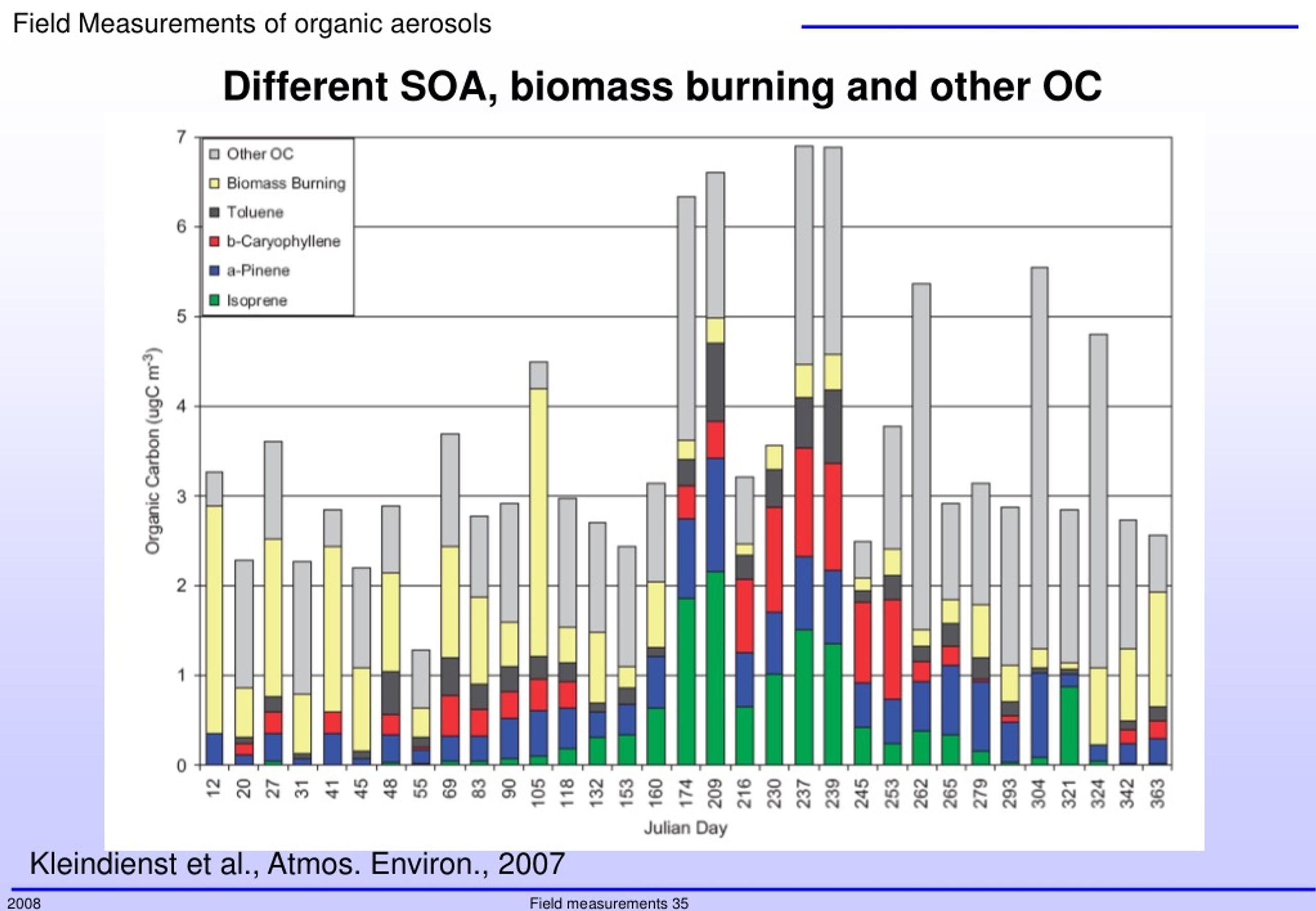 Field Measurements of organic aerosols

Different SOA, biomass burning and other OC

Other OC
Biomass Burning
Toluene
b-Caryophyllene
a-Pinene
Isoprene

Organic Carbon (ugC m$^{-3}$)

7
6
5
4
3
2
1
0

12 20 27 31 41 45 48 55 69 83 90 105 118 132 153 160 174 209 216 230 237 239 245 253 262 265 279 293 304 321 324 342 363

Julian Day

Kleindienst et al., Atmos. Environ., 2007

2008

Field measurements 35